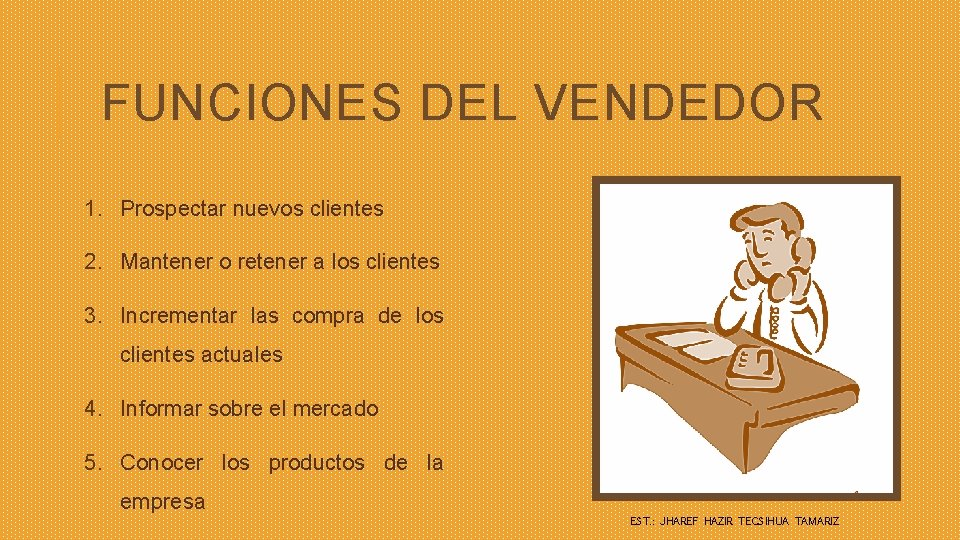 FUNCIONES DEL VENDEDOR

1. Prospectar nuevos clientes

2. Mantener o retener a los clientes

3. Incrementar las compra de los clientes actuales

4. Informar sobre el mercado

5. Conocer los productos de la empresa

EST.: JHAREF HAZIR TECSIHUA TAMARIZ